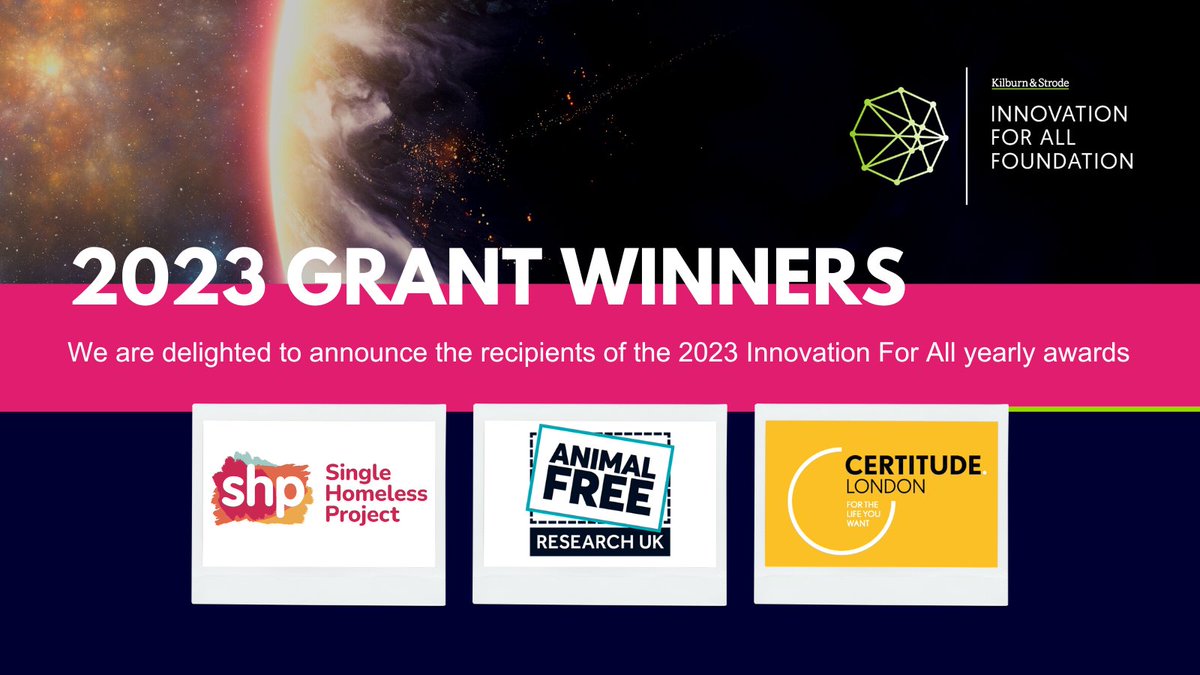 Kilburn & Strode

INNOVATION FOR ALL FOUNDATION

2023 GRANT WINNERS

We are delighted to announce the recipients of the 2023 Innovation For All yearly awards

shp Single Homeless Project

ANIMAL FREE RESEARCH UK

CERTITUDE. LONDON FOR THE LIFE YOU WANT